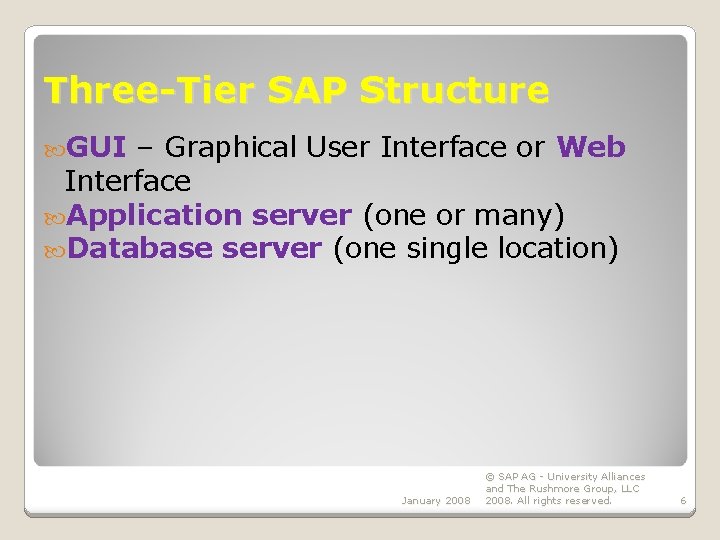 Three-Tier SAP Structure

GUI – Graphical User Interface or Web Interface

Application server (one or many)

Database server (one single location)

January 2008

© SAP AG - University Alliances and The Rushmore Group, LLC 2008. All rights reserved.

6